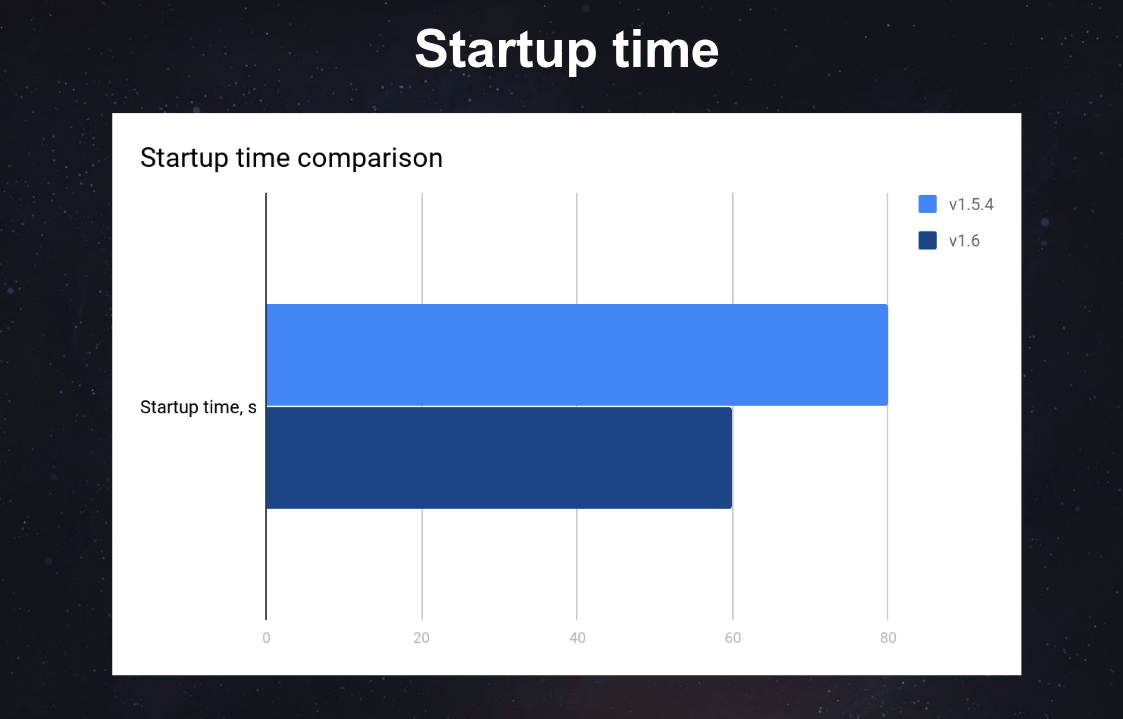 Startup time

Startup time comparison

v1.5.4
v1.6

Startup time, s

0
20
40
60
80